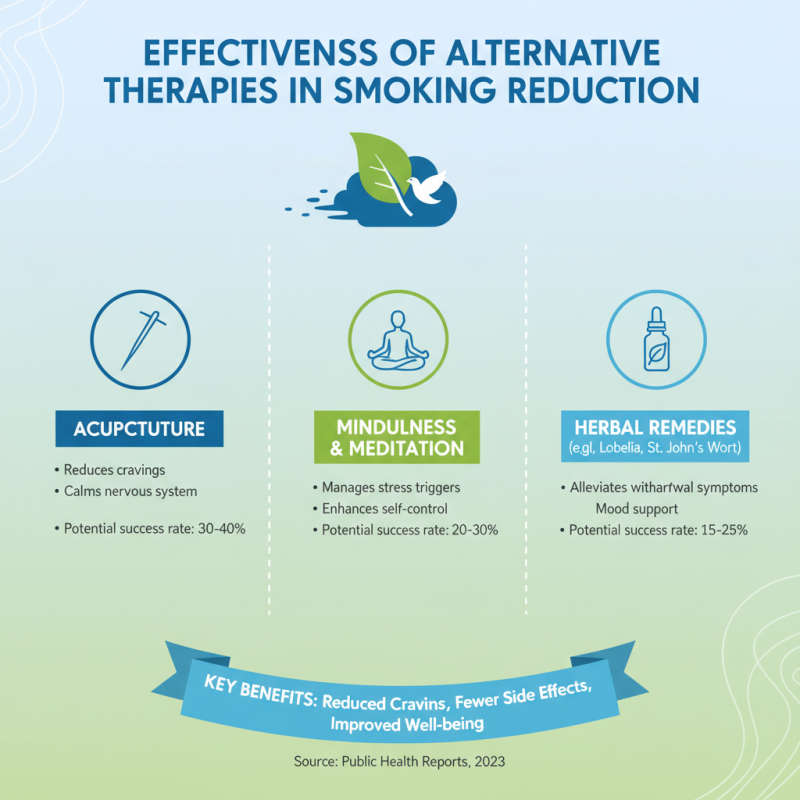 EFFECTIVENSS OF ALTERNATIVE THERAPIES IN SMOKING REDUCTION

ACUPCTUTURE

• Reduces cravings
• Calms nervous system

• Potential success rate: 30-40%

MINDULNESS & MEDITATION

• Manages stress triggers
• Enhances self-control
• Potential success rate: 20-30%

HERBAL REMEDIES
(e.gl, Lobelia, St. John's Wort)

• Alleviates witharfwal symptoms
Mood support
• Potential success rate: 15-25%

KEY BENEFITS: Reduced Cravins, Fewer Side Effects, Improved Well-being

Source: Public Health Reports, 2023